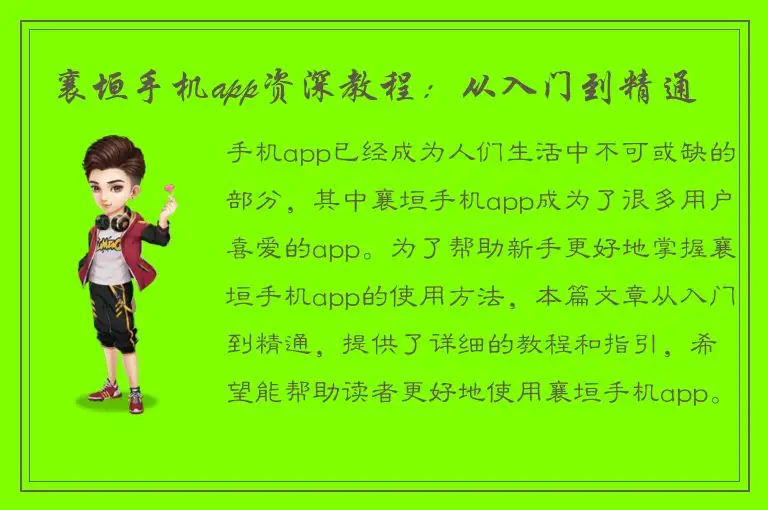 襄垣手机app资深教程：从入门到精通

手机app已经成为人们生活中不可或缺的部分，其中襄垣手机app成为了很多用户喜爱的app。为了帮助新手更好地掌握襄垣手机app的使用方法，本篇文章从入门到精通，提供了详细的教程和指引，希望能帮助读者更好地使用襄垣手机app。